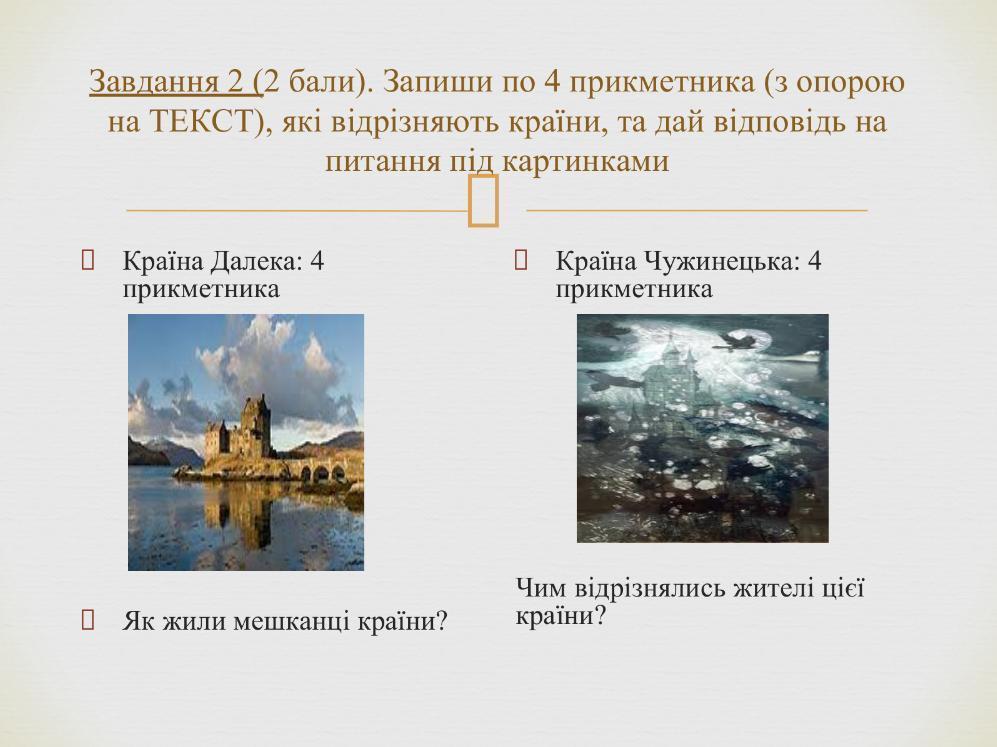 Завдання 2 (2 бали). Запиши по 4 прикметника (з опорою на ТЕКСТ), які відрізняють країни, та дай відповідь на питання під картинками

Країна Далека: 4 прикметника

Як жили мешканці країни?

Країна Чужинецька: 4 прикметника

Чим відрізнялись жителі цієї країни?